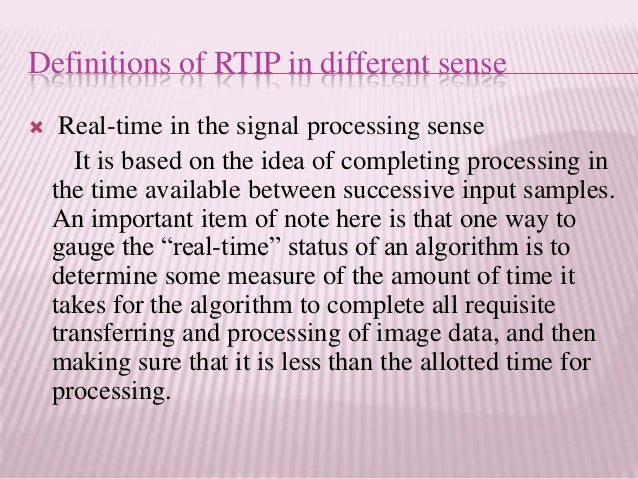 Definitions of RTIP in different sense

Real-time in the signal processing sense

It is based on the idea of completing processing in the time available between successive input samples. An important item of note here is that one way to gauge the “real-time” status of an algorithm is to determine some measure of the amount of time it takes for the algorithm to complete all requisite transferring and processing of image data, and then making sure that it is less than the allotted time for processing.